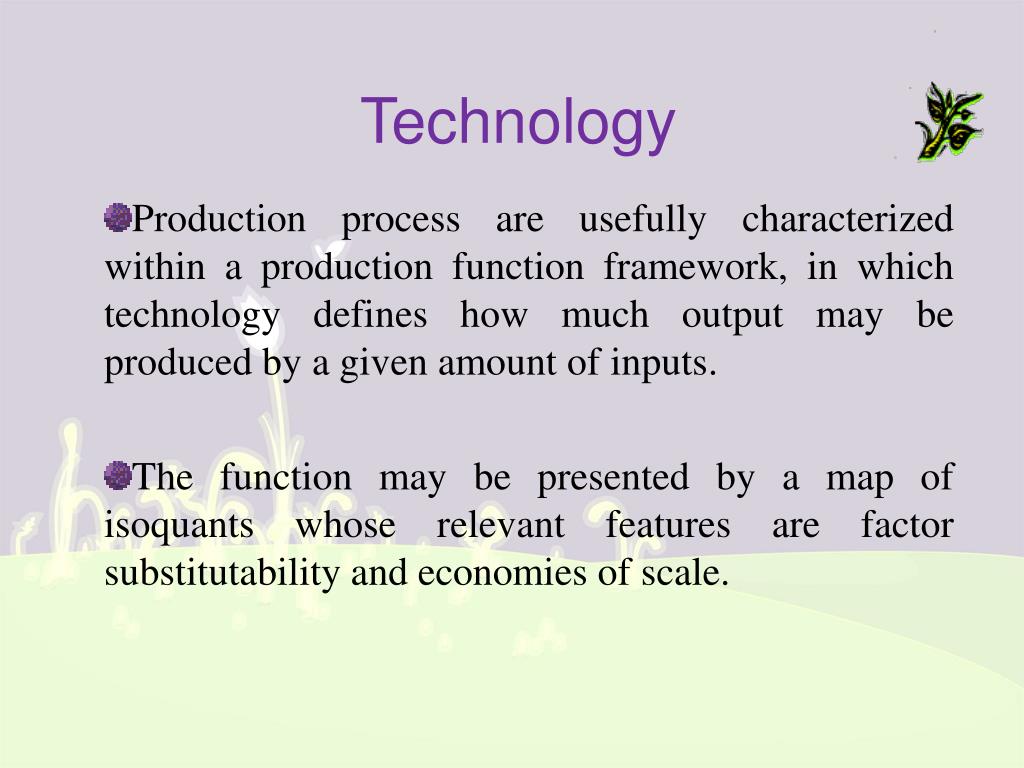 Technology

Production process are usefully characterized within a production function framework, in which technology defines how much output may be produced by a given amount of inputs.

The function may be presented by a map of isoquants whose relevant features are factor substitutability and economies of scale.